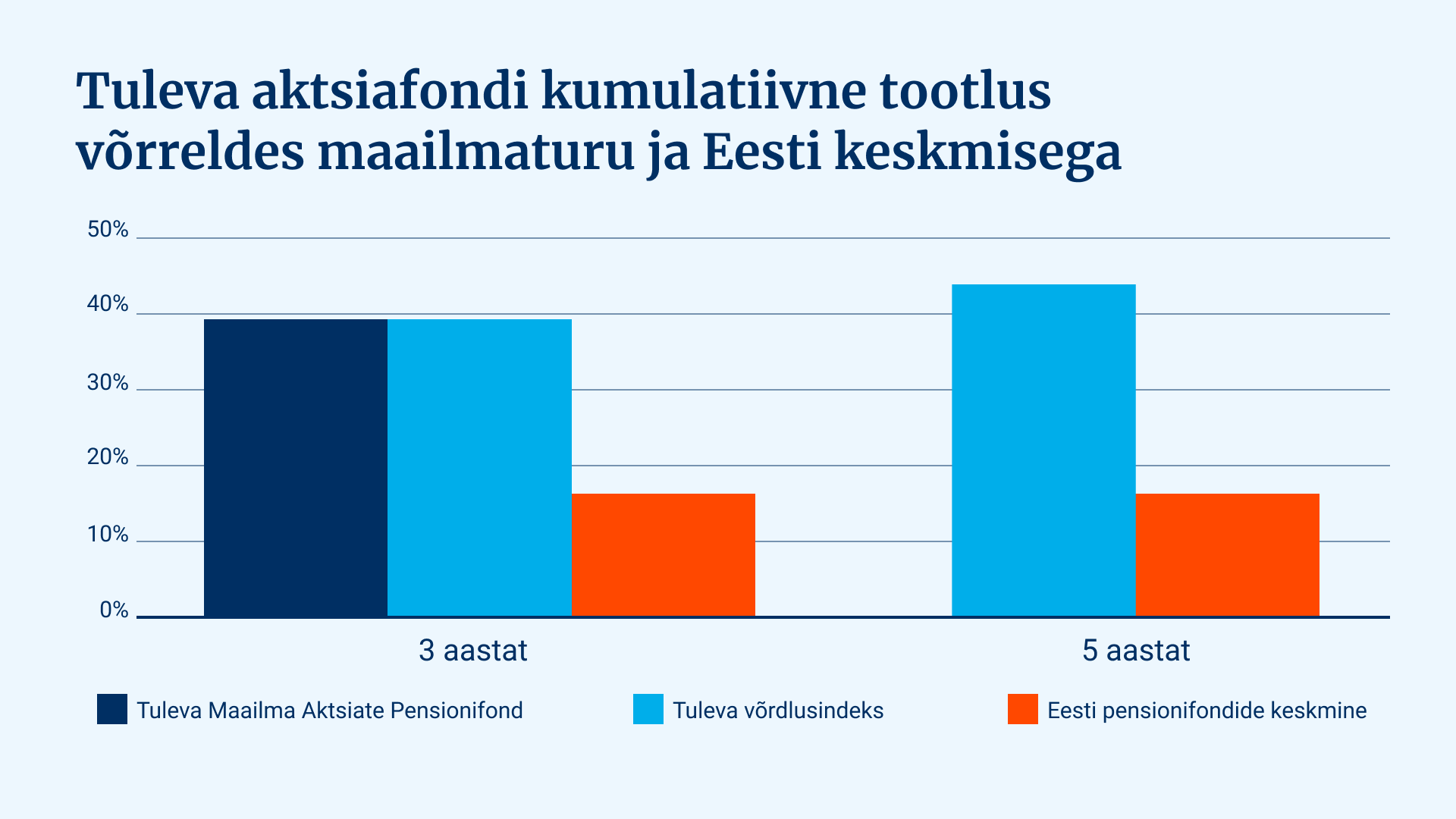 Tuleva aktsiafondi kumulatiivne tootlus võrreldes maailmaturu ja Eesti keskmisega

50%
40%
30%
20%
10%
0%

3 aastat
5 aastat

Tuleva Maailma Aktsiate Pensionifond
Tuleva võrdlusindeks
Eesti pensionifondide keskmine